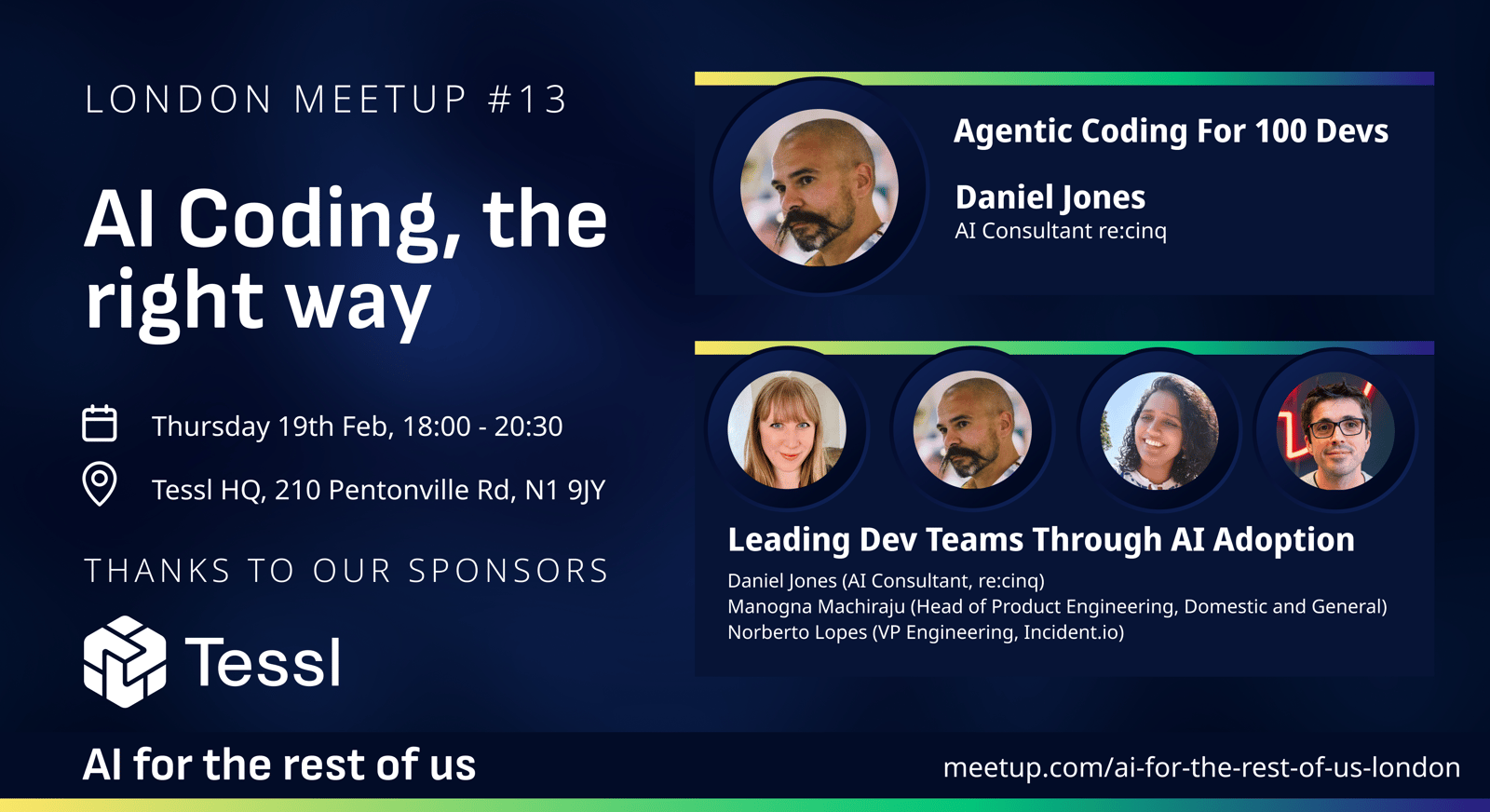 LONDON MEETUP #13

AI Coding, the right way

Thursday 19th Feb, 18:00 - 20:30

Tessl HQ, 210 Pentonville Rd, N1 9JY

THANKS TO OUR SPONSORS

Tessl

Agentic Coding For 100 Devs

Daniel Jones
AI Consultant re:cinq

Leading Dev Teams Through AI Adoption

Daniel Jones (AI Consultant, re:cinq)
Manogna Machiraju (Head of Product Engineering, Domestic and General)
Norberto Lopes (VP Engineering, Incident.io)

AI for the rest of us

meetup.com/ai-for-the-rest-of-us-london